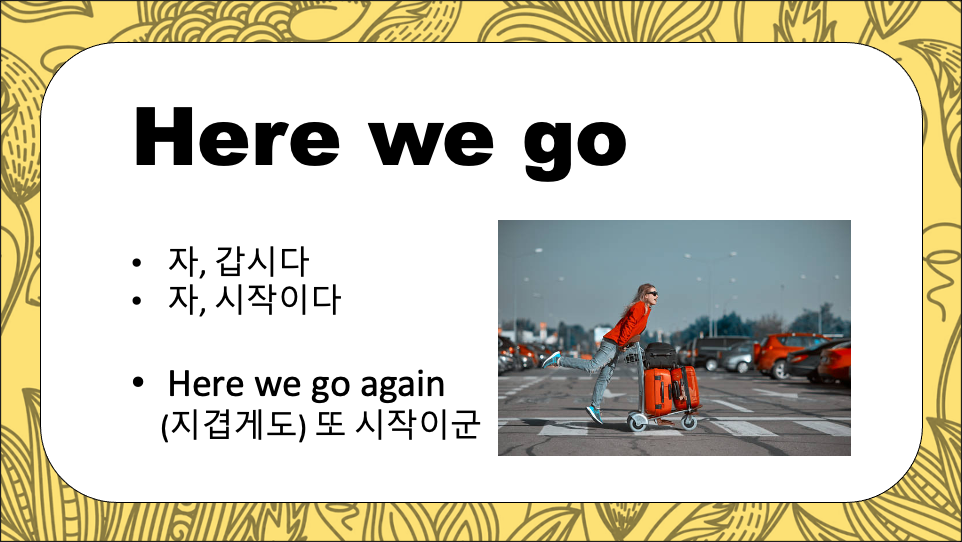 Here we go

• 자, 갑시다
• 자, 시작이다

• Here we go again
(지겹게도) 또 시작이군